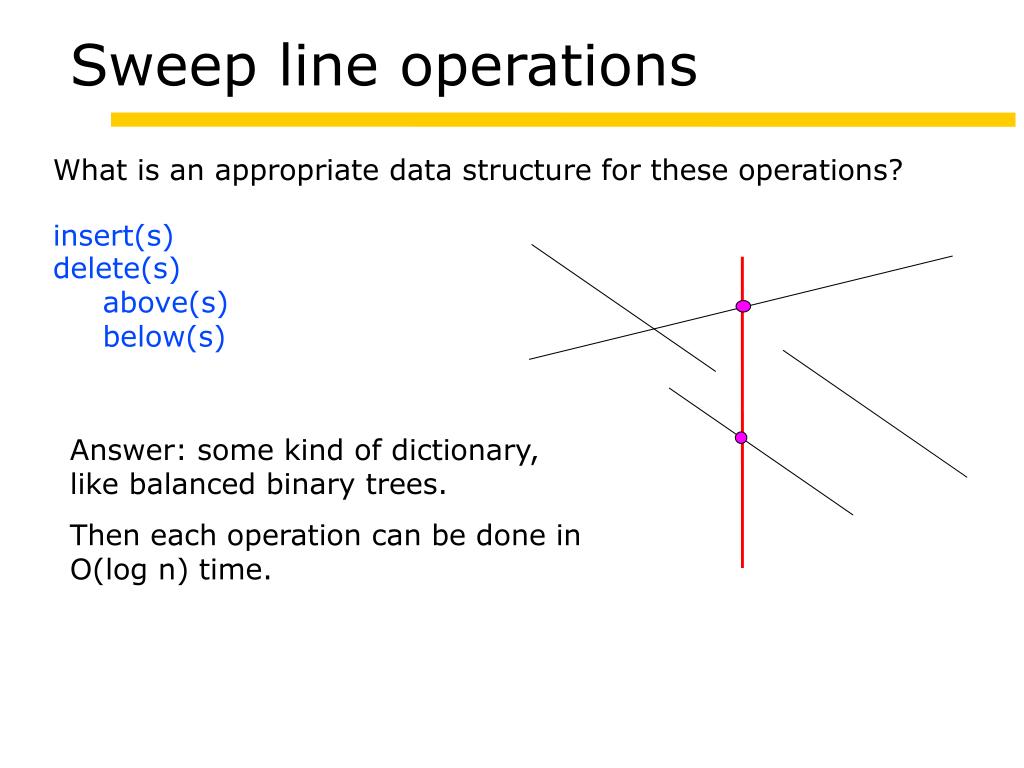 Sweep line operations

What is an appropriate data structure for these operations?

insert(s)
delete(s)
above(s)
below(s)

Answer: some kind of dictionary, like balanced binary trees.

Then each operation can be done in O(log n) time.